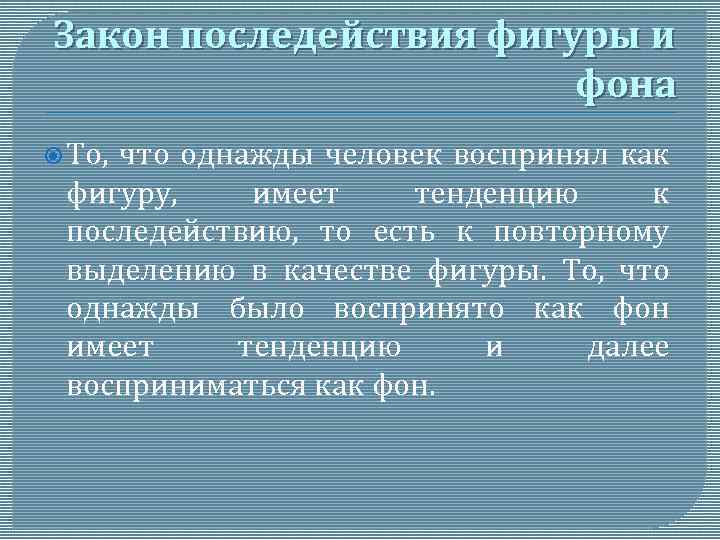 Закон последействия фигуры и фона

То, что однажды человек воспринял как фигуру, имеет тенденцию к последействию, то есть к повторному выделению в качестве фигуры. То, что однажды было воспринято как фон имеет тенденцию и далее восприниматься как фон.